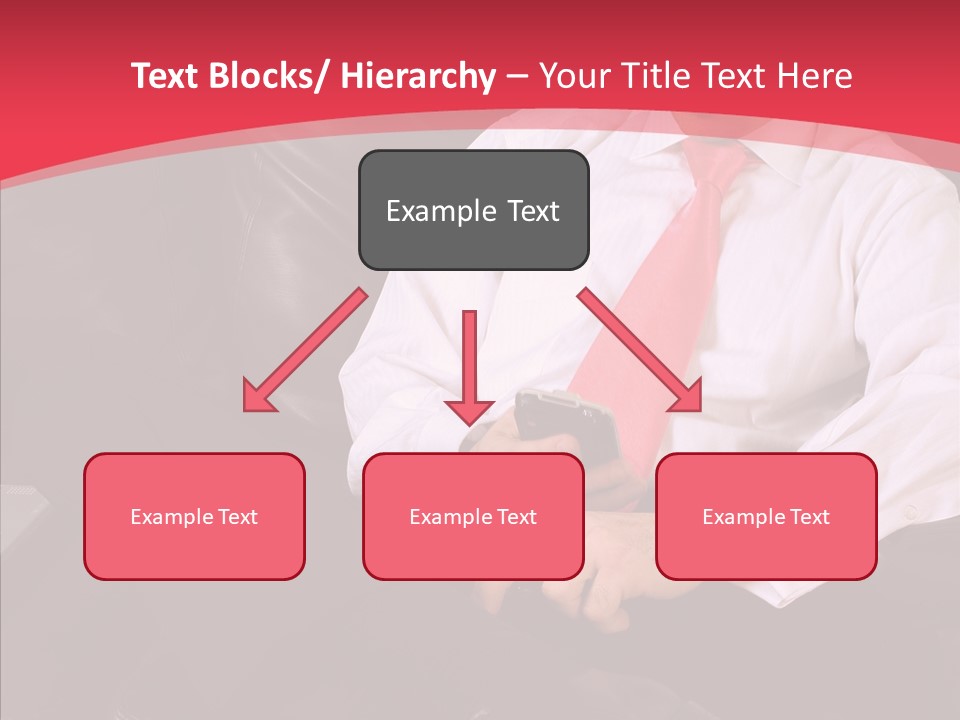 Text Blocks/ Hierarchy – Your Title Text Here

Example Text

Example Text

Example Text

Example Text